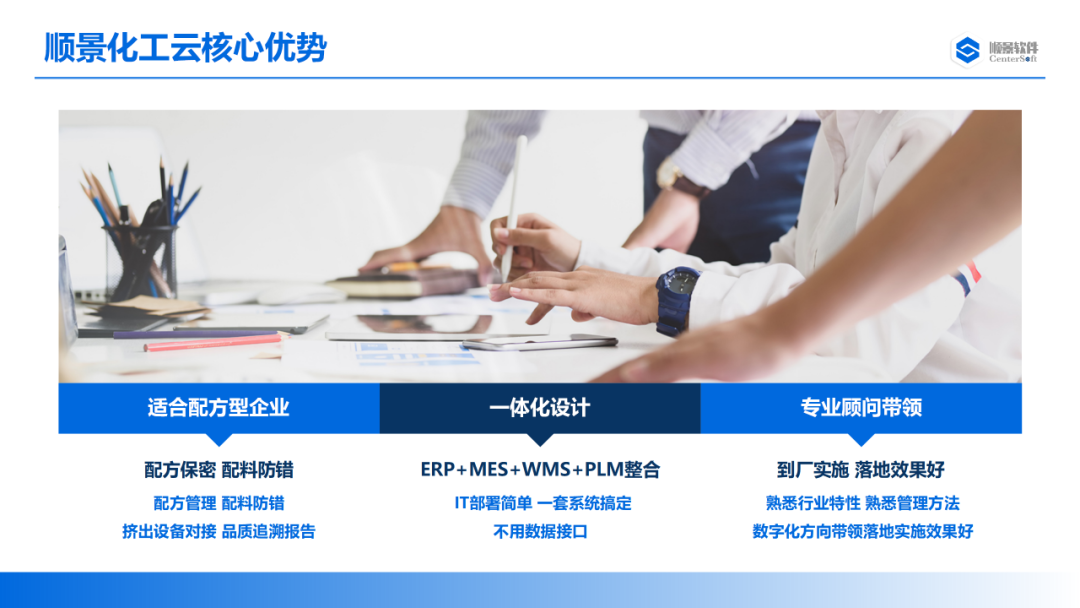 顺景化工云核心优势

顺景软件
CenterSoft

适合配方型企业

配方保密 配料防错

配方管理 配料防错
挤出设备对接 品质追溯报告

一体化设计

ERP+MES+WMS+PLM整合

IT部署简单 一套系统搞定
不用数据接口

专业顾问带领

到厂实施 落地效果好

熟悉行业特性 熟悉管理方法
数字化方向带领落地实施效果好